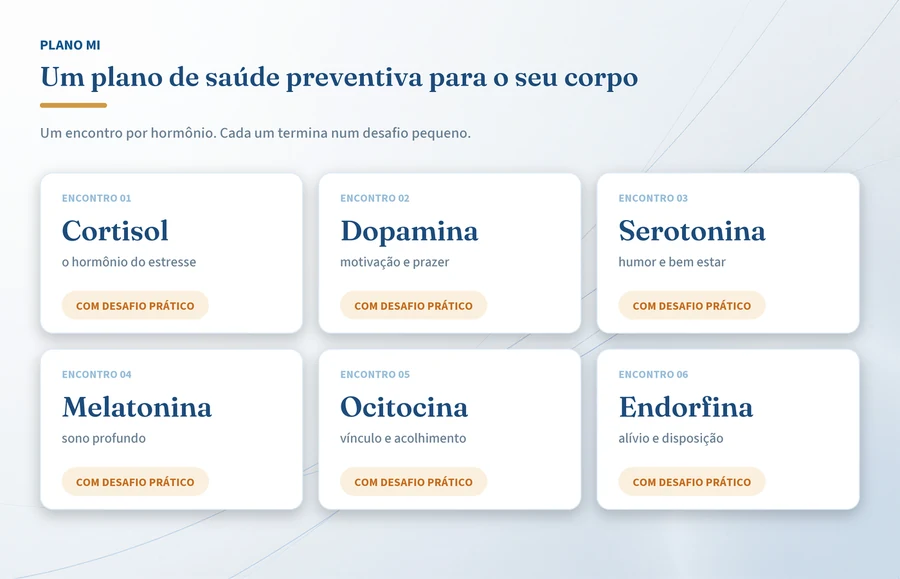 PLANO MI

Um plano de saúde preventiva para o seu corpo

Um encontro por hormônio. Cada um termina num desafio pequeno.

ENCONTRO 01
Cortisol
o hormônio do estresse
COM DESAFIO PRÁTICO

ENCONTRO 02
Dopamina
motivação e prazer
COM DESAFIO PRÁTICO

ENCONTRO 03
Serotonina
humor e bem estar
COM DESAFIO PRÁTICO

ENCONTRO 04
Melatonina
sono profundo
COM DESAFIO PRÁTICO

ENCONTRO 05
Ocitocina
vínculo e acolhimento
COM DESAFIO PRÁTICO

ENCONTRO 06
Endorfina
alívio e disposição
COM DESAFIO PRÁTICO